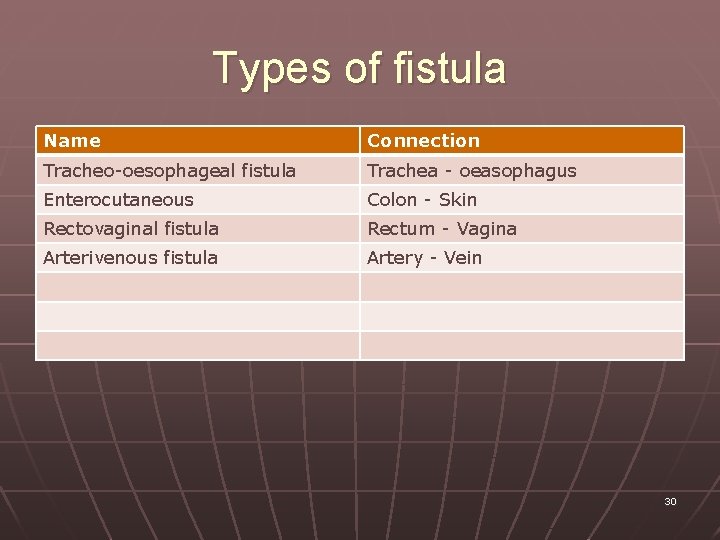 Types of fistula

| Name | Connection |
|---|---|
| Tracheo-oesophageal fistula | Trachea - oeasophagus |
| Enterocutaneous | Colon - Skin |
| Rectovaginal fistula | Rectum - Vagina |
| Arterivenous fistula | Artery - Vein |
| | |
| | |
| | |

30